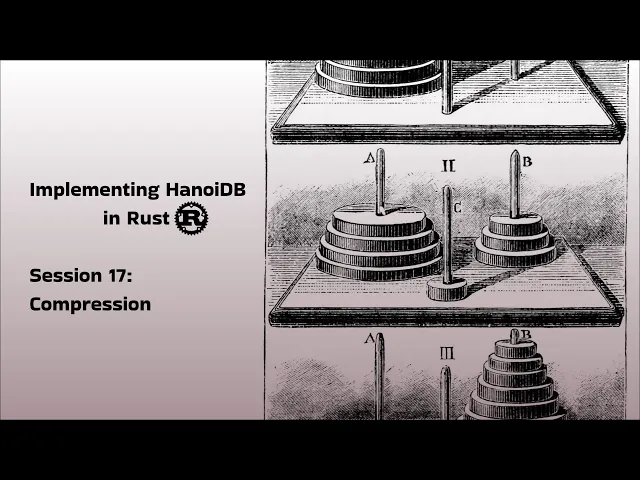 Implementing HanoiDB in Rust

Session 17: Compression

A
II
B
C
A
III
B